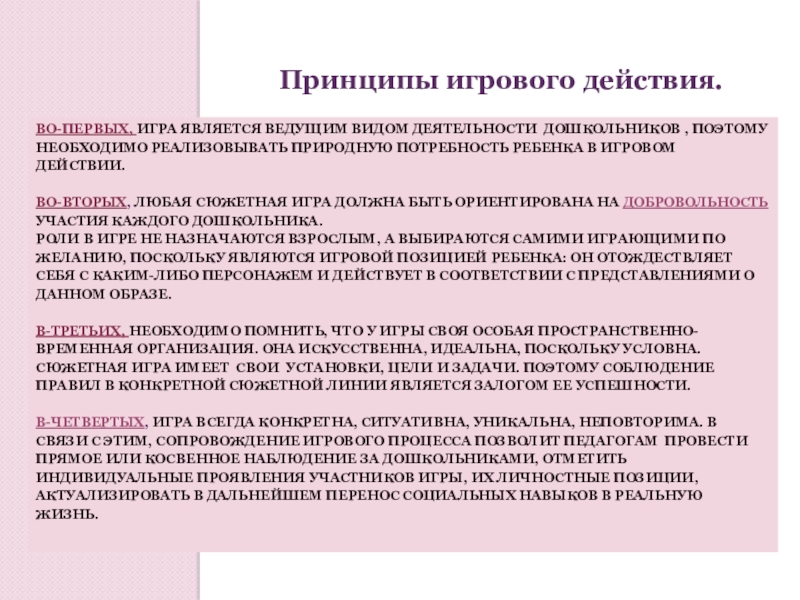 Принципы игрового действия.

ВО-ПЕРВЫХ, ИГРА ЯВЛЯЕТСЯ ВЕДУЩИМ ВИДОМ ДЕЯТЕЛЬНОСТИ ДОШКОЛЬНИКОВ , ПОЭТОМУ НЕОБХОДИМО РЕАЛИЗОВЫВАТЬ ПРИРОДНУЮ ПОТРЕБНОСТЬ РЕБЕНКА В ИГРОВОМ ДЕЙСТВИИ.

ВО-ВТОРЫХ, ЛЮБАЯ СЮЖЕТНАЯ ИГРА ДОЛЖНА БЫТЬ ОРИЕНТИРОВАНА НА ДОБРОВОЛЬНОСТЬ УЧАСТИЯ КАЖДОГО ДОШКОЛЬНИКА.
РОЛИ В ИГРЕ НЕ НАЗНАЧАЮТСЯ ВЗРОСЛЫМ, А ВЫБИРАЮТСЯ САМИМИ ИГРАЮЩИМИ ПО ЖЕЛАНИЮ, ПОСКОЛЬКУ ЯВЛЯЮТСЯ ИГРОВОЙ ПОЗИЦИЕЙ РЕБЕНКА: ОН ОТОЖДЕСТВЛЯЕТ СЕБЯ С КАКИМ-ЛИБО ПЕРСОНАЖЕМ И ДЕЙСТВУЕТ В СООТВЕТСТВИИ С ПРЕДСТАВЛЕНИЯМИ О ДАННОМ ОБРАЗЕ.

В-ТРЕТЬИХ, НЕОБХОДИМО ПОМНИТЬ, ЧТО У ИГРЫ СВОЯ ОСОБАЯ ПРОСТРАНСТВЕННО-ВРЕМЕННАЯ ОРГАНИЗАЦИЯ. ОНА ИСКУССТВЕННА, ИДЕАЛЬНА, ПОСКОЛЬКУ УСЛОВНА. СЮЖЕТНАЯ ИГРА ИМЕЕТ СВОИ УСТАНОВКИ, ЦЕЛИ И ЗАДАЧИ. ПОЭТОМУ СОБЛЮДЕНИЕ ПРАВИЛ В КОНКРЕТНОЙ СЮЖЕТНОЙ ЛИНИИ ЯВЛЯЕТСЯ ЗАЛОГОМ ЕЕ УСПЕШНОСТИ.

В-ЧЕТВЕРТЫХ, ИГРА ВСЕГДА КОНКРЕТНА, СИТУАТИВНА, УНИКАЛЬНА, НЕПОВТОРИМА. В СВЯЗИ С ЭТИМ, СОПРОВОЖДЕНИЕ ИГРОВОГО ПРОЦЕССА ПОЗВОЛИТ ПЕДАГОГАМ ПРОВЕСТИ ПРЯМОЕ ИЛИ КОСВЕННОЕ НАБЛЮДЕНИЕ ЗА ДОШКОЛЬНИКАМИ, ОТМЕТИТЬ ИНДИВИДУАЛЬНЫЕ ПРОЯВЛЕНИЯ УЧАСТНИКОВ ИГРЫ, ИХ ЛИЧНОСТНЫЕ ПОЗИЦИИ, АКТУАЛИЗИРОВАТЬ В ДАЛЬНЕЙШЕМ ПЕРЕНОС СОЦИАЛЬНЫХ НАВЫКОВ В РЕАЛЬНУЮ ЖИЗНЬ.